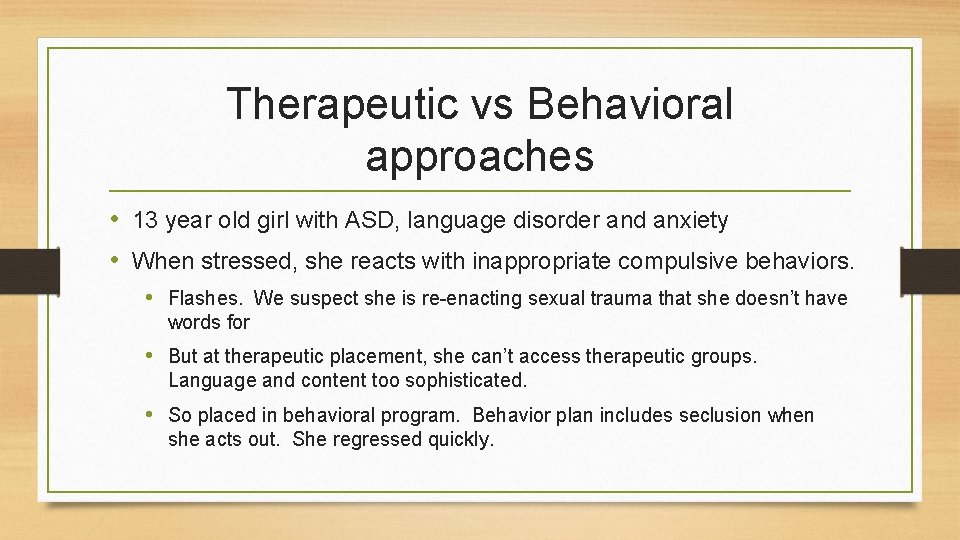 Therapeutic vs Behavioral approaches

• 13 year old girl with ASD, language disorder and anxiety

• When stressed, she reacts with inappropriate compulsive behaviors.

• Flashes. We suspect she is re-enacting sexual trauma that she doesn't have words for

• But at therapeutic placement, she can't access therapeutic groups. Language and content too sophisticated.

• So placed in behavioral program. Behavior plan includes seclusion when she acts out. She regressed quickly.